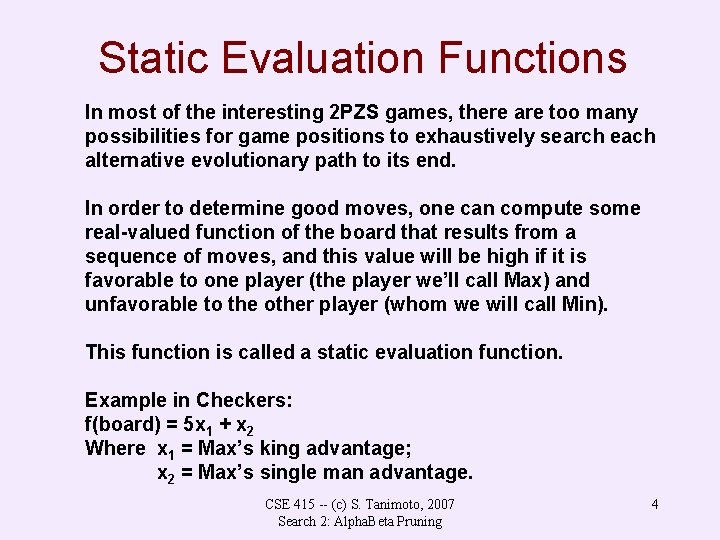 Static Evaluation Functions

In most of the interesting 2PZS games, there are too many possibilities for game positions to exhaustively search each alternative evolutionary path to its end.

In order to determine good moves, one can compute some real-valued function of the board that results from a sequence of moves, and this value will be high if it is favorable to one player (the player we'll call Max) and unfavorable to the other player (whom we will call Min).

This function is called a static evaluation function.

Example in Checkers:
f(board) = $5x_1 + x_2$
Where $x_1$ = Max's king advantage;
$x_2$ = Max's single man advantage.

CSE 415 -- (c) S. Tanimoto, 2007
Search 2: AlphaBeta Pruning

4